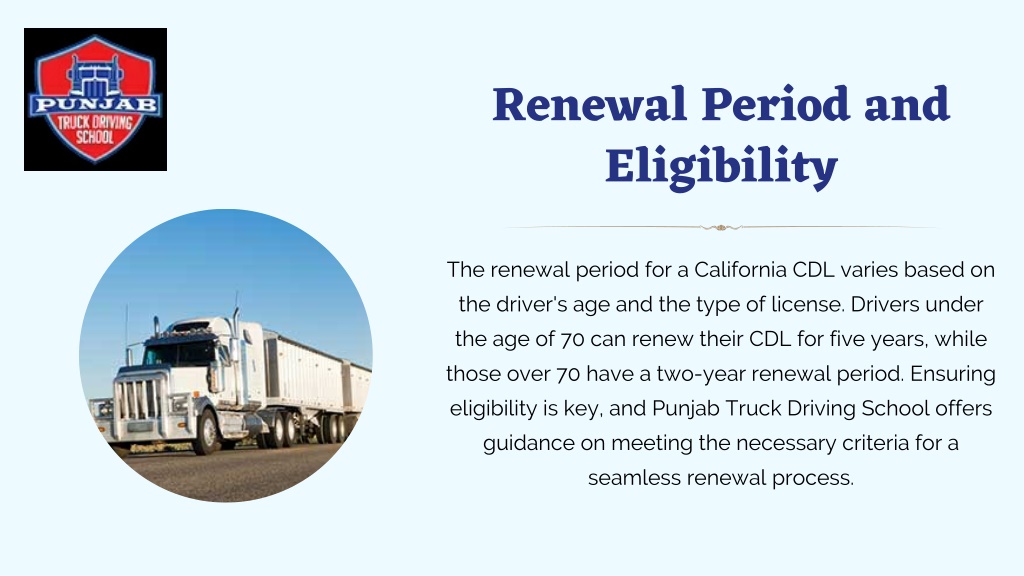 PUNJAB
TRUCK DRIVING SCHOOL

Renewal Period and Eligibility

The renewal period for a California CDL varies based on the driver's age and the type of license. Drivers under the age of 70 can renew their CDL for five years, while those over 70 have a two-year renewal period. Ensuring eligibility is key, and Punjab Truck Driving School offers guidance on meeting the necessary criteria for a seamless renewal process.